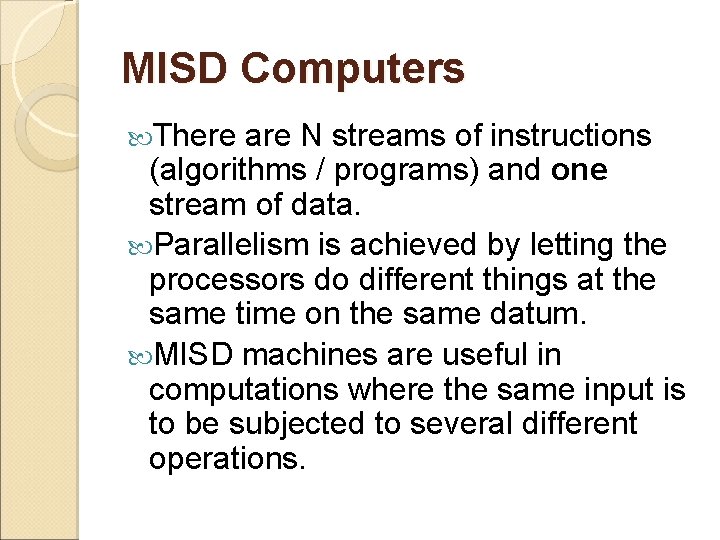 MISD Computers

There are N streams of instructions (algorithms / programs) and one stream of data.

Parallelism is achieved by letting the processors do different things at the same time on the same datum.

MISD machines are useful in computations where the same input is to be subjected to several different operations.